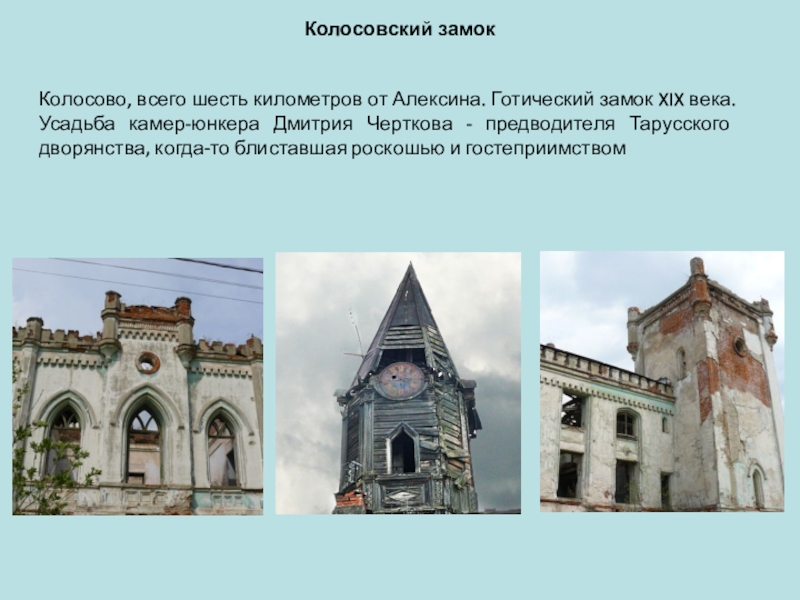 Колосовский замок

Колосово, всего шесть километров от Алексина. Готический замок XIX века. Усадьба камер-юнкера Дмитрия Черткова - предводителя Тарусского дворянства, когда-то блиставшая роскошью и гостеприимством